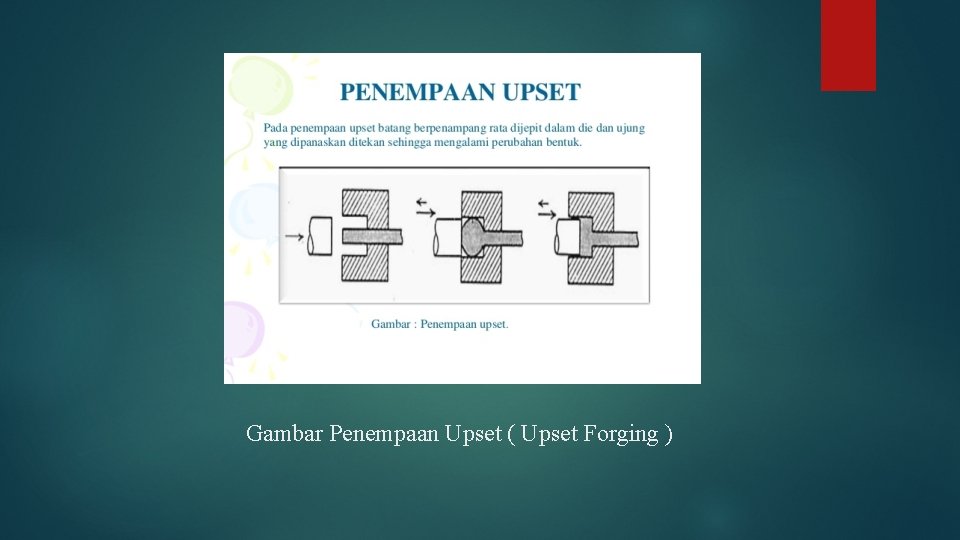 PENEMPAAN UPSET

Pada penempaan upset batang berpenampang rata dijepit dalam die dan ujung yang dipanaskan ditekan sehingga mengalami perubahan bentuk.

Gambar : Penempaan upset.

Gambar Penempaan Upset ( Upset Forging )